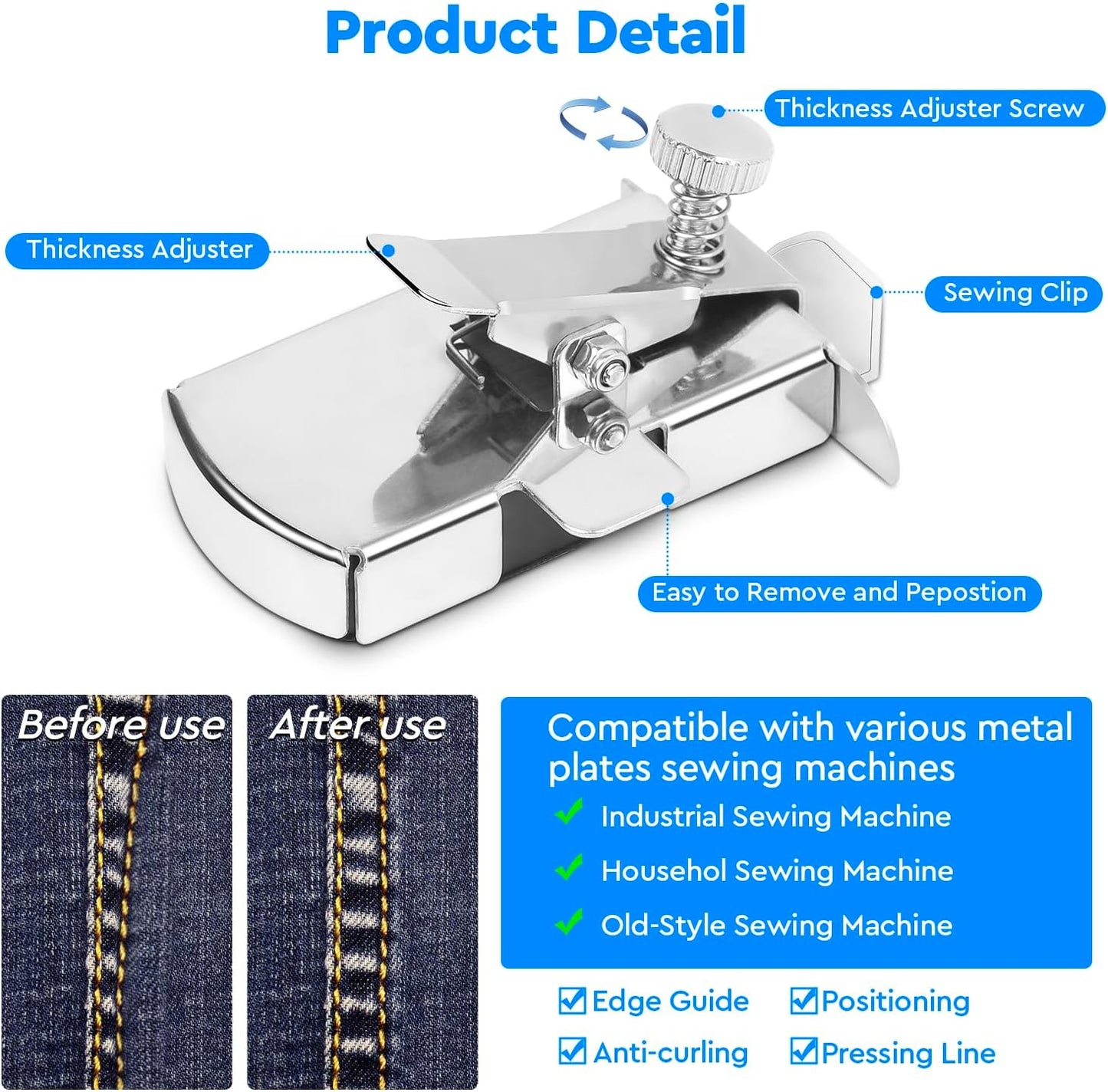 Product Detail

Thickness Adjuster Screw

Thickness Adjuster

Sewing Clip

Easy to Remove and Pepostion

Before use

After use

Compatible with various metal plates sewing machines

Industrial Sewing Machine

Househol Sewing Machine

Old-Style Sewing Machine

Edge Guide

Positioning

Anti-curling

Pressing Line